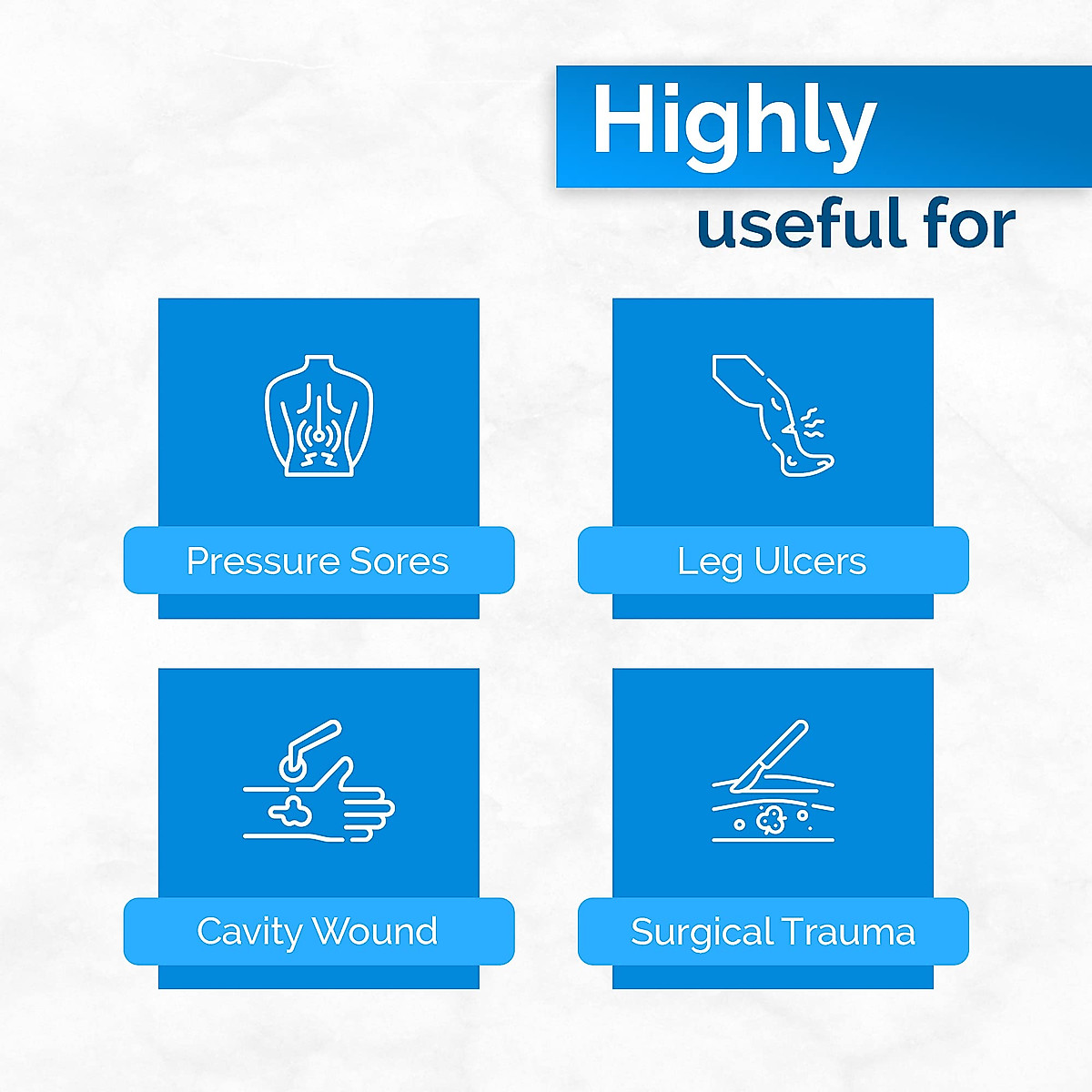 Highly
useful for

Pressure Sores

Leg Ulcers

Cavity Wound

Surgical Trauma